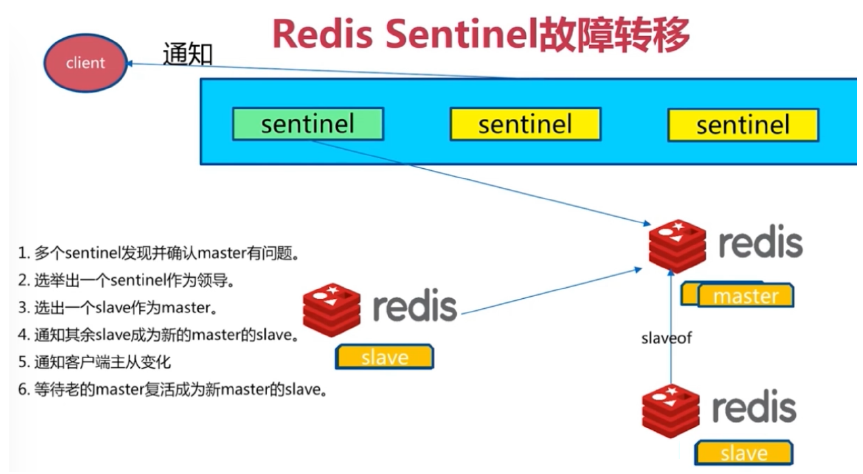 Redis Sentinel故障转移

client

通知

sentinel

sentinel

sentinel

1. 多个sentinel发现并确认master有问题。
2. 选举出一个sentinel作为领导。
3. 选出一个slave作为master。
4. 通知其余slave成为新的master的slave。
5. 通知客户端主从变化
6. 等待老的master复活成为新master的slave。

redis

slave

redis

master

slaveof

redis

slave